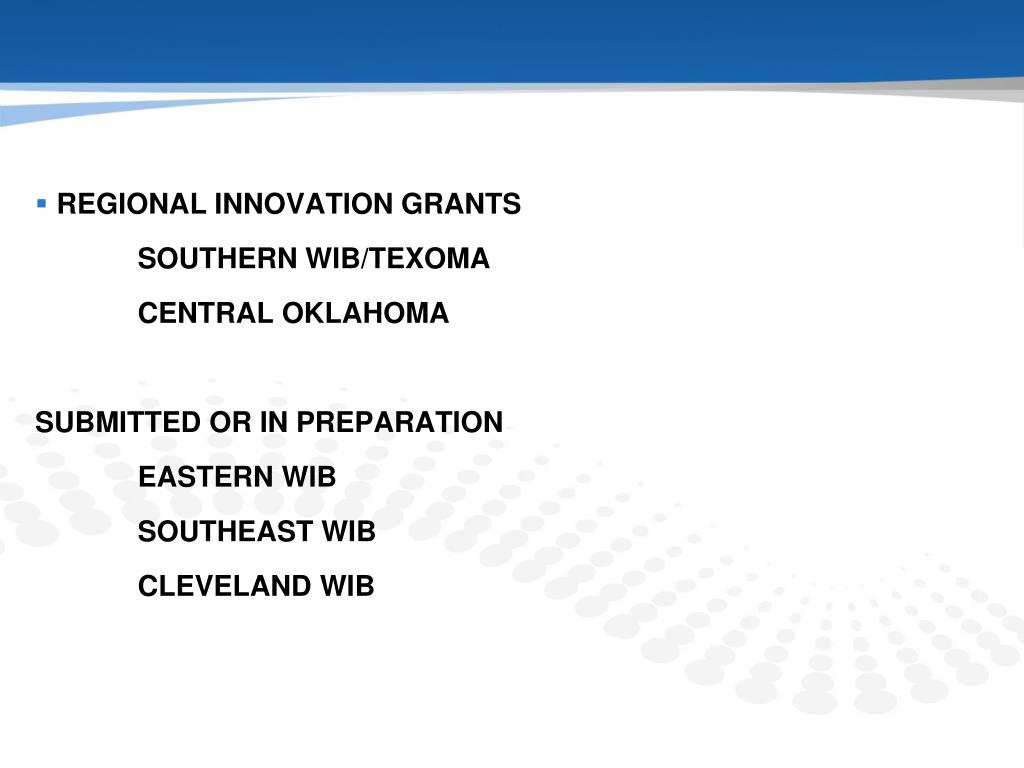 ▪ REGIONAL INNOVATION GRANTS

SOUTHERN WIB/TEXOMA

CENTRAL OKLAHOMA

SUBMITTED OR IN PREPARATION

EASTERN WIB

SOUTHEAST WIB

CLEVELAND WIB